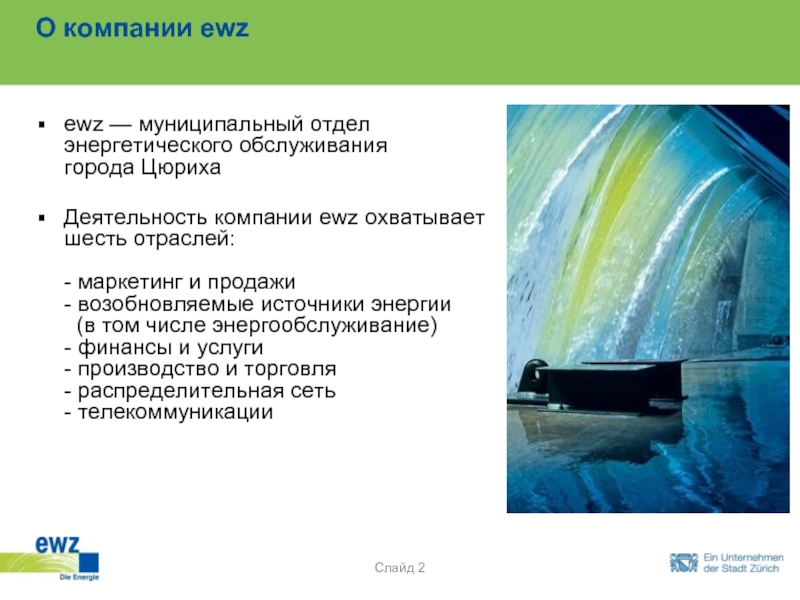 О компании ewz

▪ ewz — муниципальный отдел энергетического обслуживания города Цюриха

▪ Деятельность компании ewz охватывает шесть отраслей:

- маркетинг и продажи
- возобновляемые источники энергии (в том числе энергообслуживание)
- финансы и услуги
- производство и торговля
- распределительная сеть
- телекоммуникации

ewz
Die Energie

Слайд 2

Ein Unternehmen der Stadt Zürich